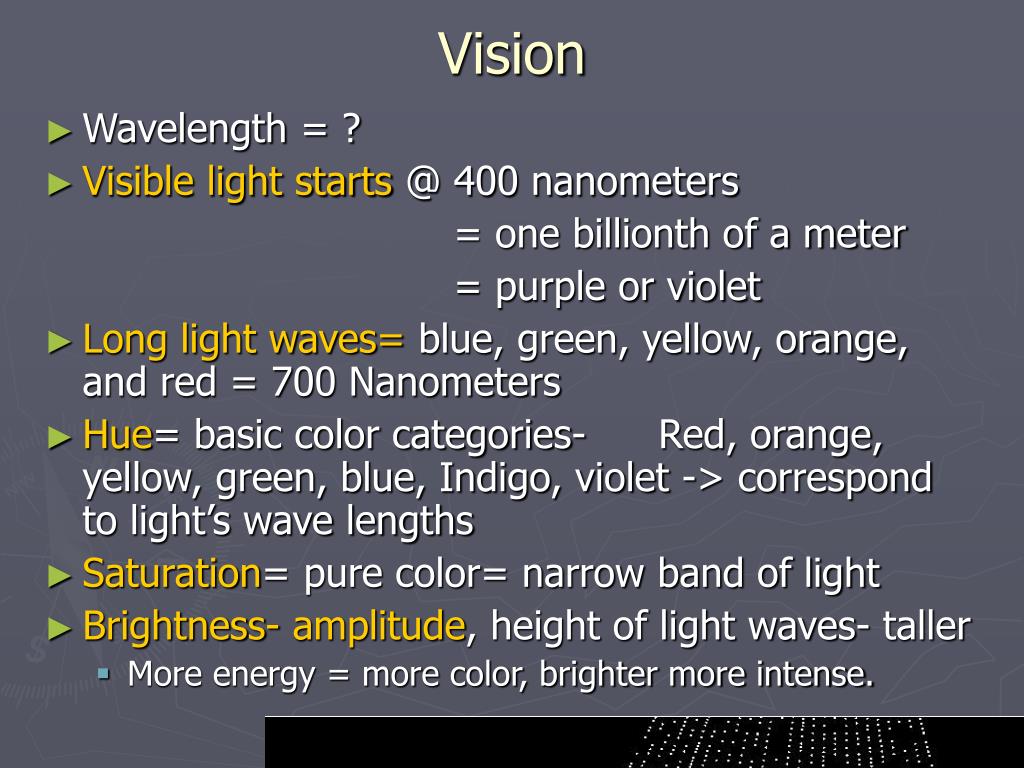 Vision

► Wavelength = ?

► Visible light starts @ 400 nanometers
= one billionth of a meter
= purple or violet

► Long light waves= blue, green, yellow, orange, and red = 700 Nanometers

► Hue= basic color categories- Red, orange, yellow, green, blue, Indigo, violet -> correspond to light's wave lengths

► Saturation= pure color= narrow band of light

► Brightness- amplitude, height of light waves- taller

▪ More energy = more color, brighter more intense.